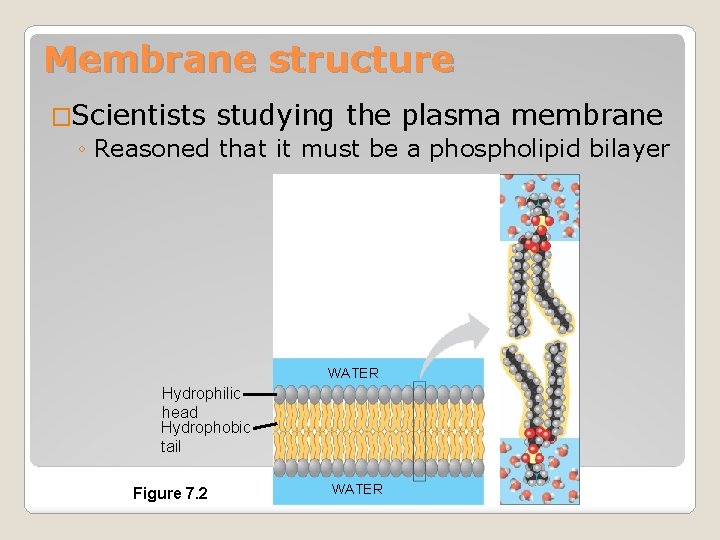 Membrane structure

□Scientists studying the plasma membrane

◦ Reasoned that it must be a phospholipid bilayer

WATER

Hydrophilic head

Hydrophobic tail

WATER

Figure 7.2